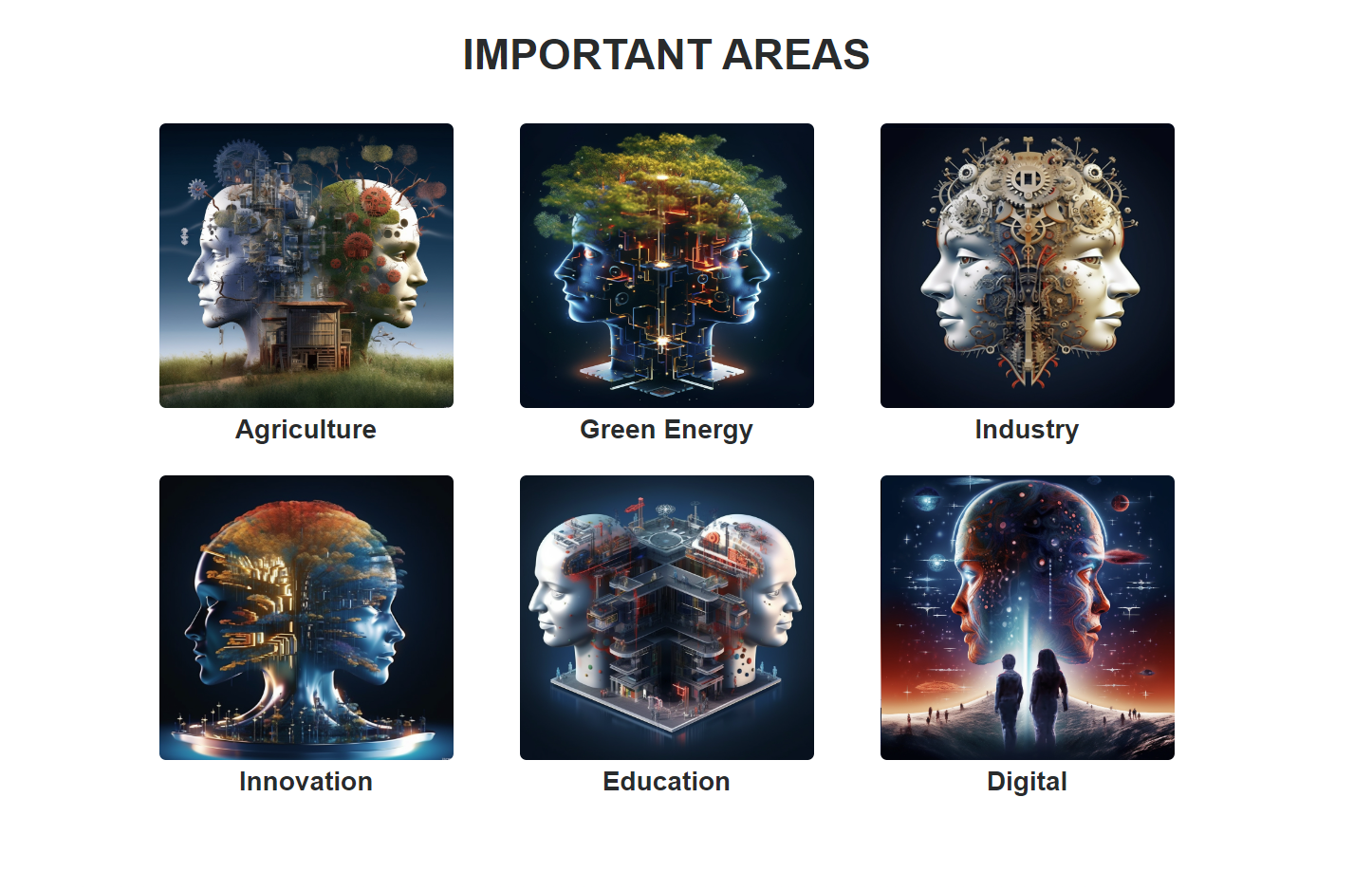 IMPORTANT AREAS

Agriculture

Green Energy

Industry

Innovation

Education

Digital